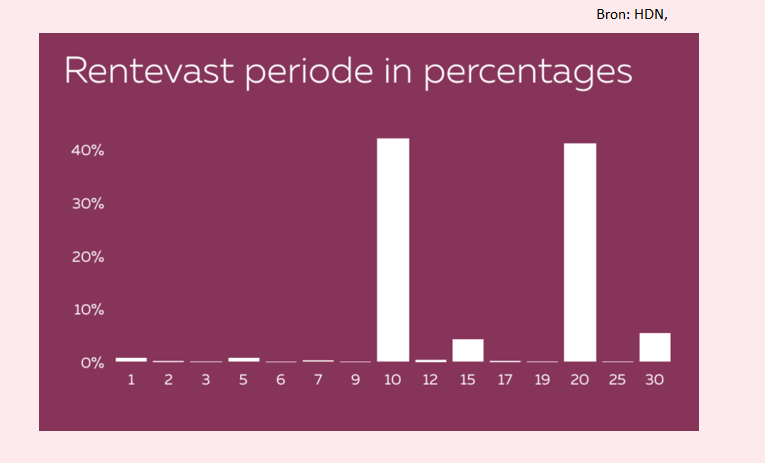 Bron: HDN,

Rentevast periode in percentages

40%
30%
20%
10%
0%

1 2 3 5 6 7 9 10 12 15 17 19 20 25 30